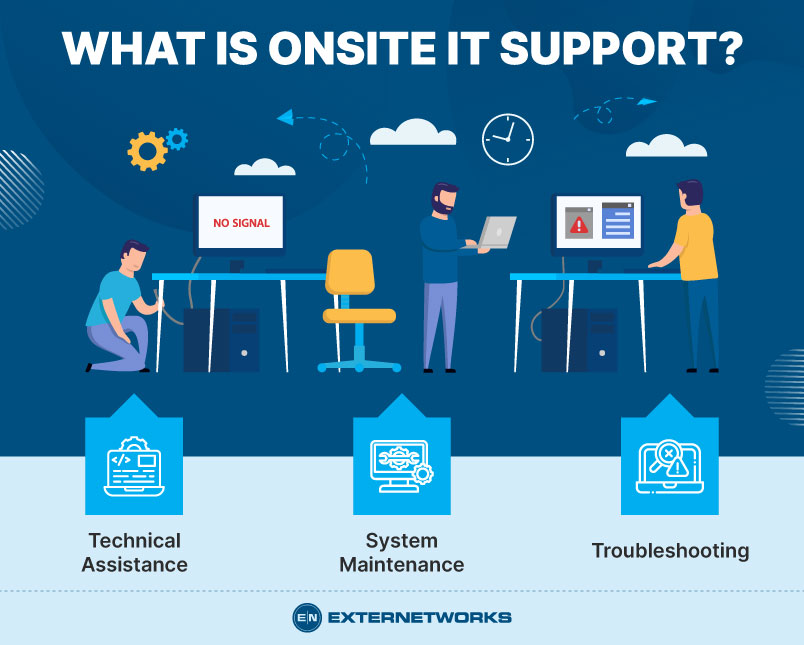 WHAT IS ONSITE IT SUPPORT?

NO SIGNAL

Technical Assistance

System Maintenance

Troubleshooting

EN EXTERNETWORKS